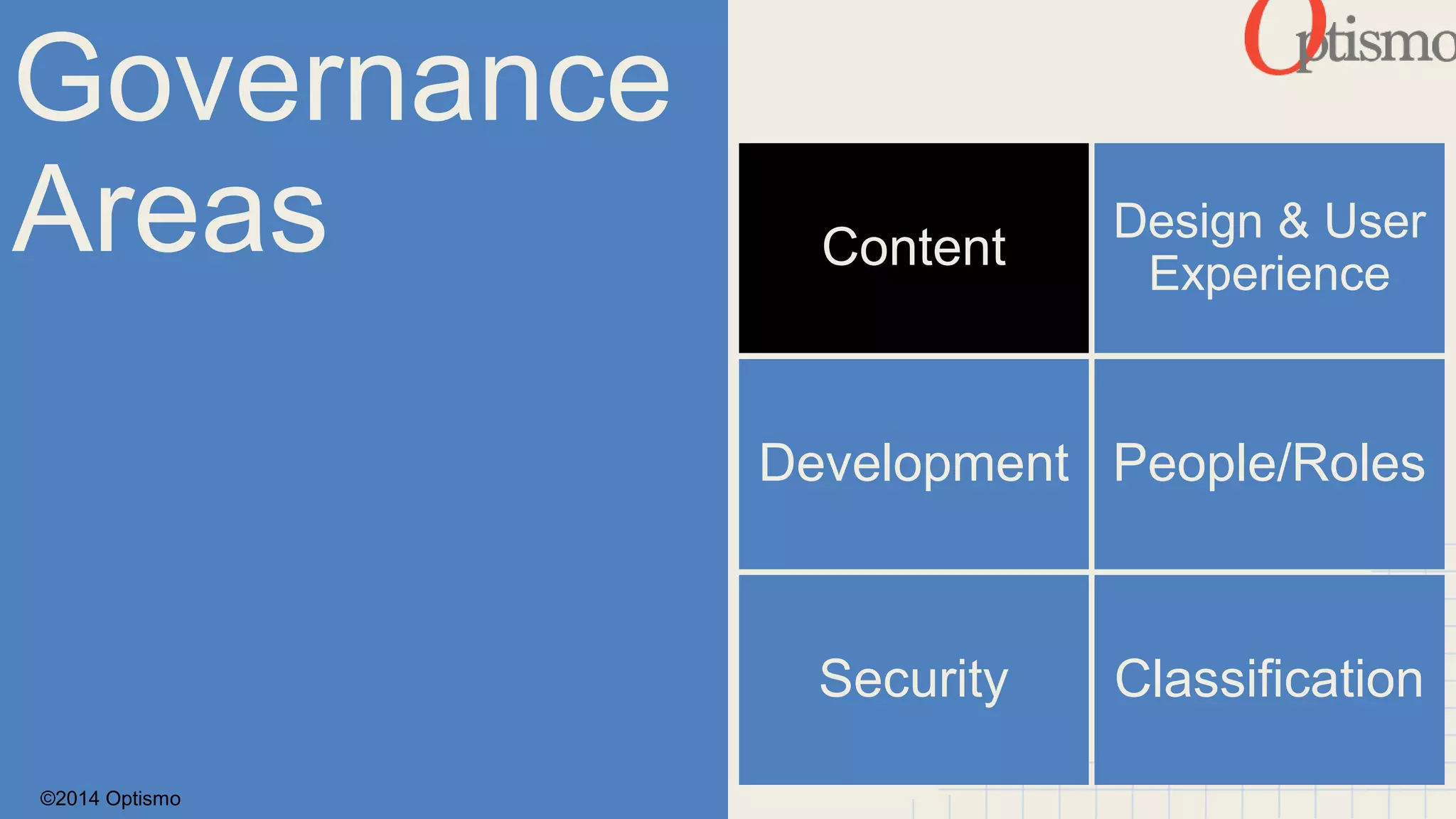 Governance Areas

Optismo

Content

Design & User Experience

Development

People/Roles

Security

Classification

©2014 Optismo